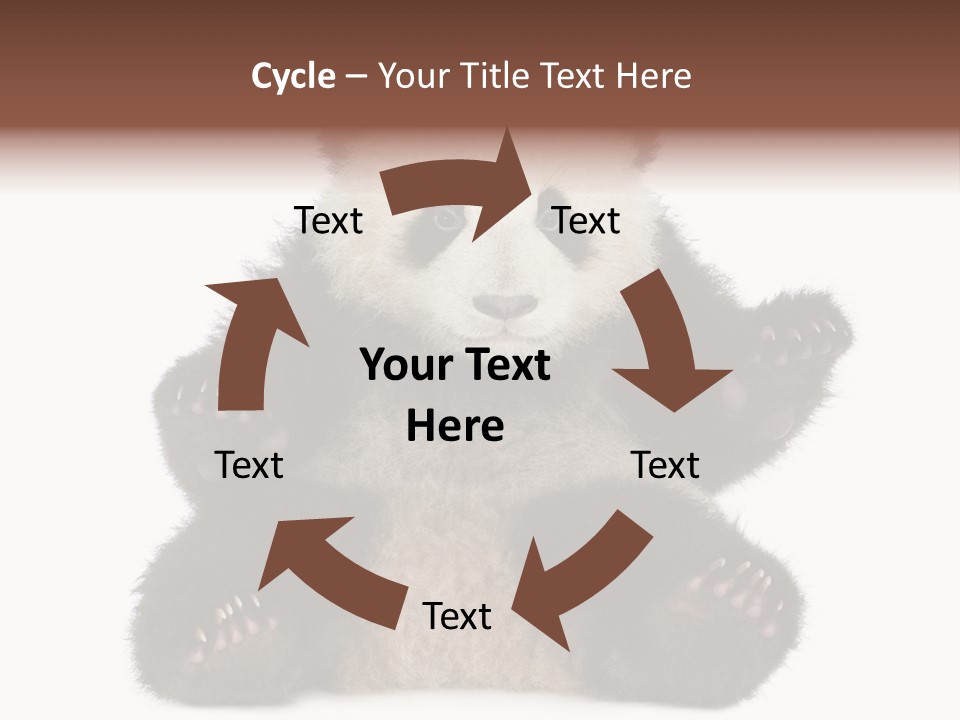 Cycle – Your Title Text Here

Text

Text

Your Text Here

Text

Text

Text